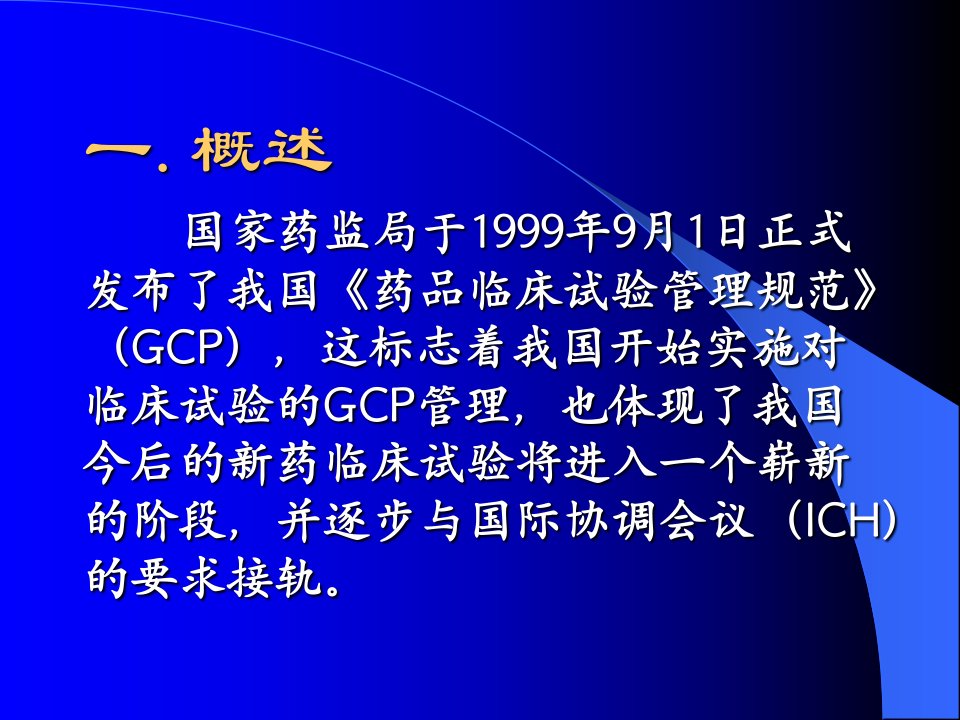 一. 概述

国家药监局于1999年9月1日正式发布了我国《药品临床试验管理规范》（GCP），这标志着我国开始实施对临床试验的GCP管理，也体现了我国今后的新药临床试验将进入一个崭新的阶段，并逐步与国际协调会议（ICH）的要求接轨。